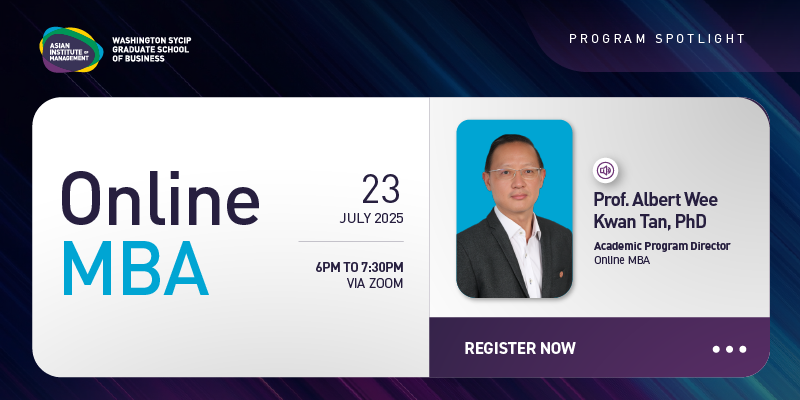 ASIAN INSTITUTE OF MANAGEMENT

WASHINGTON SYCIP GRADUATE SCHOOL OF BUSINESS

PROGRAM SPOTLIGHT

Online MBA

23 JULY 2025

6PM TO 7:30PM VIA ZOOM

Prof. Albert Wee Kwan Tan, PhD

Academic Program Director
Online MBA

REGISTER NOW